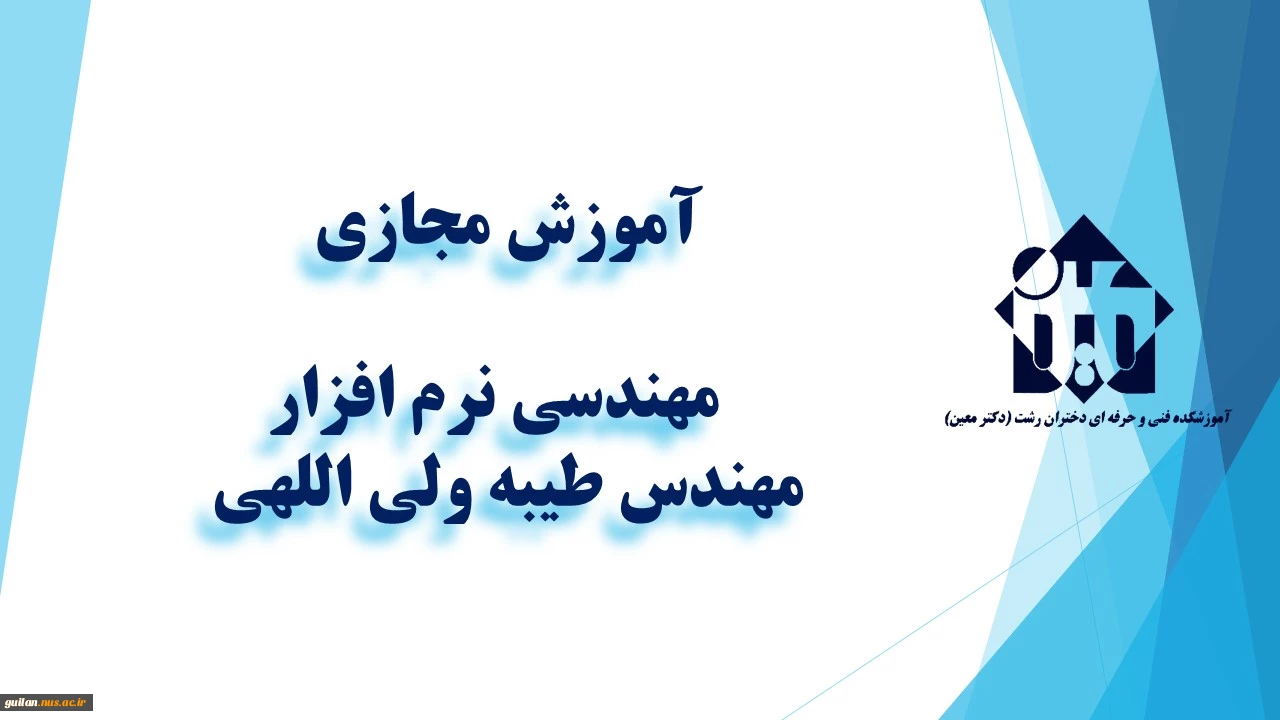 آموزش مجازی

مهندسی نرم افزار
مهندس طیبه ولی اللهی

آموزشکده فنی و حرفه ای دختران رشت (دکتر معین)

guilan.nus.ac.ir